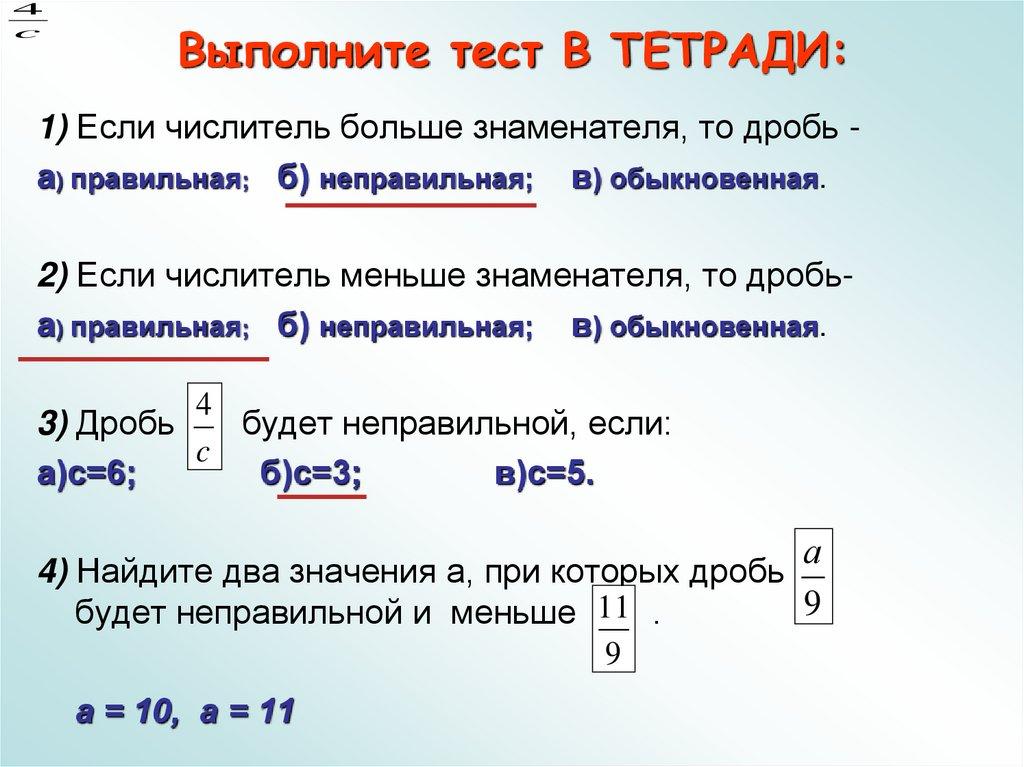 $\frac{4}{c}$

Выполните тест В ТЕТРАДИ:

1) Если числитель больше знаменателя, то дробь -
а) правильная; б) неправильная; в) обыкновенная.

2) Если числитель меньше знаменателя, то дробь-
а) правильная; б) неправильная; в) обыкновенная.

3) Дробь $\frac{4}{c}$ будет неправильной, если:
а)с=6; б)с=3; в)с=5.

4) Найдите два значения а, при которых дробь $\frac{a}{9}$ будет неправильной и меньше $\frac{11}{9}$ .

а = 10, а = 11